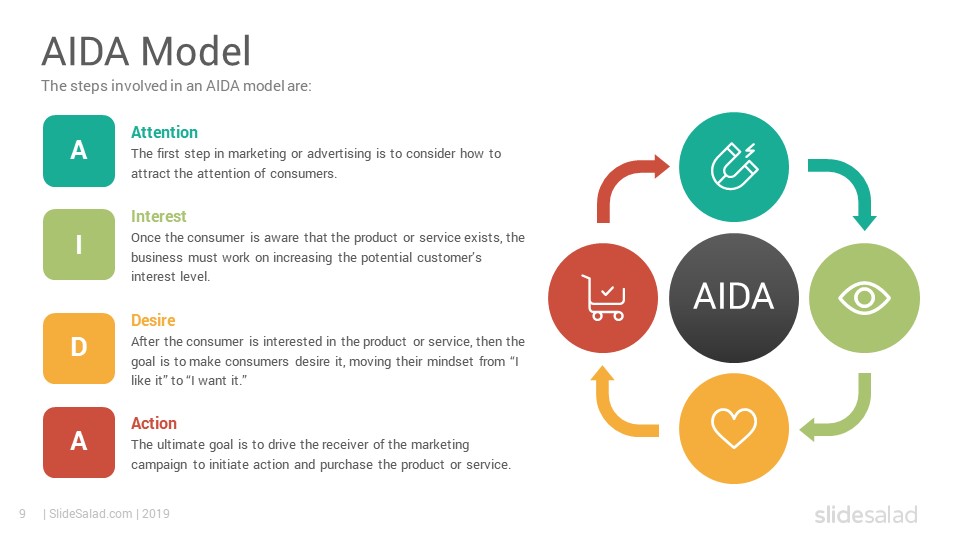 AIDA Model

The steps involved in an AIDA model are:

A

Attention

The first step in marketing or advertising is to consider how to attract the attention of consumers.

I

Interest

Once the consumer is aware that the product or service exists, the business must work on increasing the potential customer's interest level.

D

Desire

After the consumer is interested in the product or service, then the goal is to make consumers desire it, moving their mindset from "I like it" to "I want it."

A

Action

The ultimate goal is to drive the receiver of the marketing campaign to initiate action and purchase the product or service.

AIDA

9 | SlideSalad.com | 2019

slidesalad